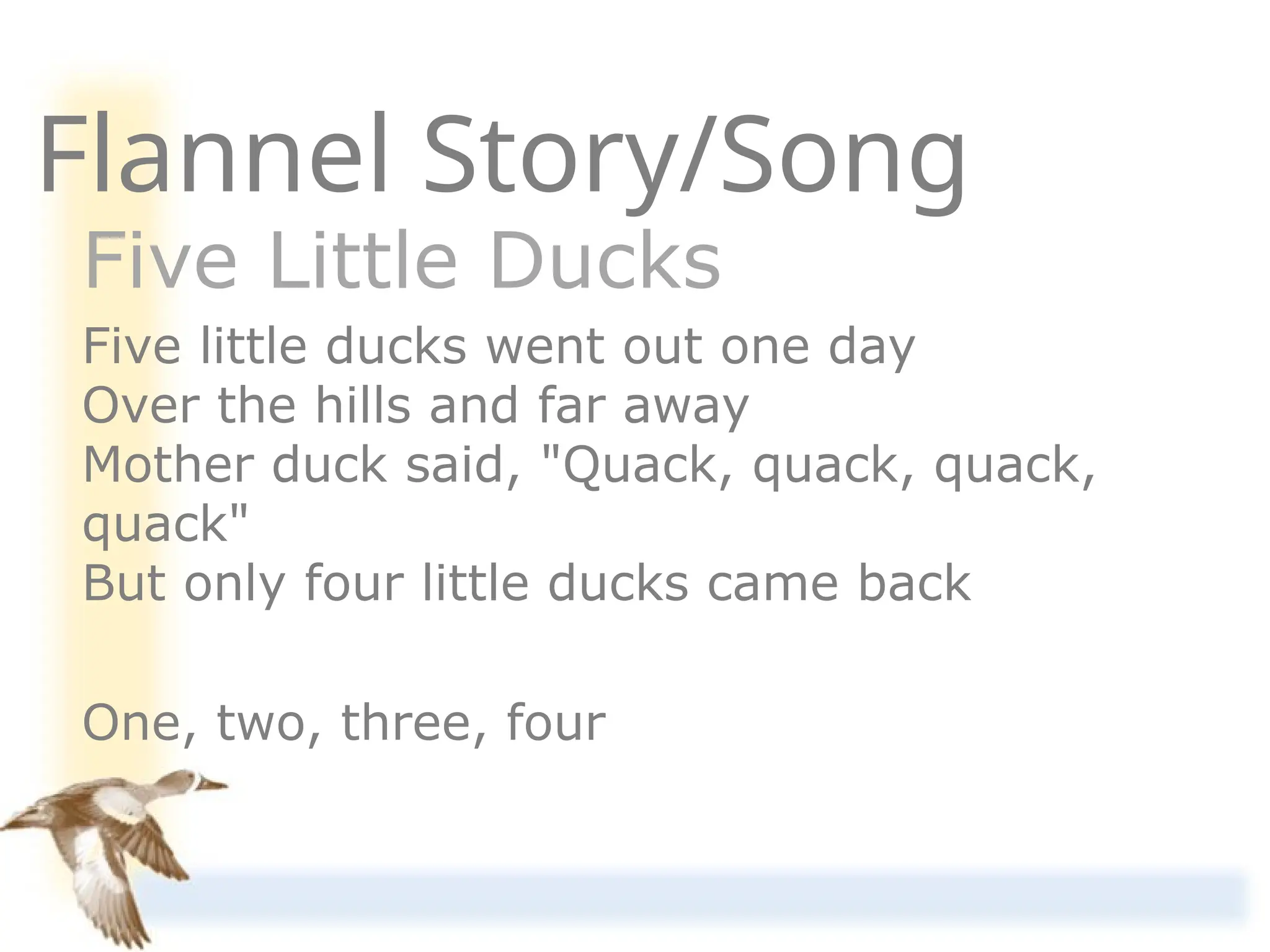 Flannel Story/Song

Five Little Ducks

Five little ducks went out one day
Over the hills and far away
Mother duck said, "Quack, quack, quack, quack"
But only four little ducks came back

One, two, three, four